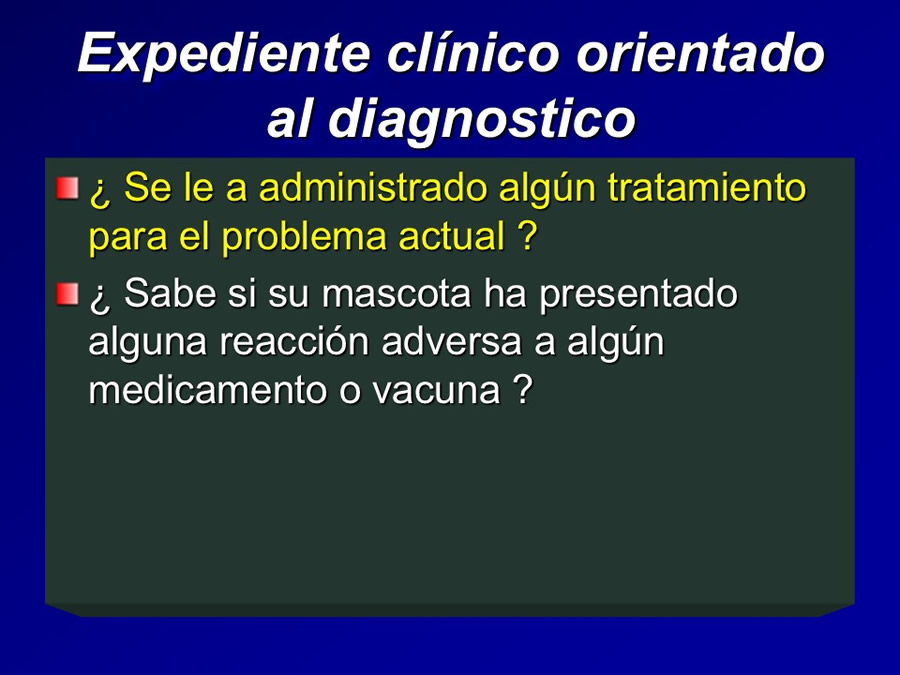 Expediente clínico orientado al diagnostico

¿ Se le a administrado algún tratamiento para el problema actual ?

¿ Sabe si su mascota ha presentado alguna reacción adversa a algún medicamento o vacuna ?